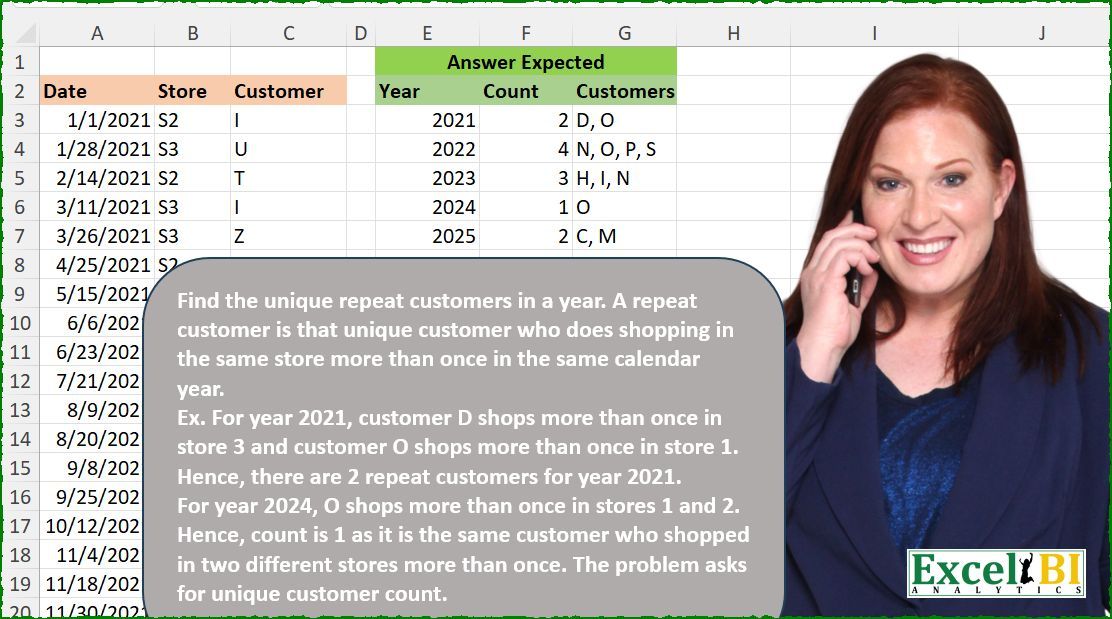 | | A | B | C | D | E | F | G | H | I | J |
|---|---|---|---|---|---|---|---|---|---|---|
| 1 | | | | | Answer Expected | | | | | |
| 2 | Date | Store | Customer | | Year | Count | Customers | | | |
| 3 | 1/1/2021 | S2 | I | | 2021 | 2 | D, O | | | |
| 4 | 1/28/2021 | S3 | U | | 2022 | 4 | N, O, P, S | | | |
| 5 | 2/14/2021 | S2 | T | | 2023 | 3 | H, I, N | | | |
| 6 | 3/11/2021 | S3 | I | | 2024 | 1 | O | | | |
| 7 | 3/26/2021 | S3 | Z | | 2025 | 2 | C, M | | | |
| 8 | 4/25/2021 | S2 | | | | | | | | |
| 9 | 5/15/2021 | | | | | | | | | |
| 10 | 6/6/202 | | | | | | | | | |
| 11 | 6/23/202 | | | | | | | | | |
| 12 | 7/21/202 | | | | | | | | | |
| 13 | 8/9/202 | | | | | | | | | |
| 14 | 8/20/202 | | | | | | | | | |
| 15 | 9/8/202 | | | | | | | | | |
| 16 | 9/25/202 | | | | | | | | | |
| 17 | 10/12/202 | | | | | | | | | |
| 18 | 11/4/202 | | | | | | | | | |
| 19 | 11/18/202 | | | | | | | | | |
| 20 | 11/30/2021 | | | | | | | | | |

Find the unique repeat customers in a year. A repeat customer is that unique customer who does shopping in the same store more than once in the same calendar year.
Ex. For year 2021, customer D shops more than once in store 3 and customer O shops more than once in store 1. Hence, there are 2 repeat customers for year 2021.
For year 2024, O shops more than once in stores 1 and 2. Hence, count is 1 as it is the same customer who shopped in two different stores more than once. The problem asks for unique customer count.

Excel BI
ANALYTICS